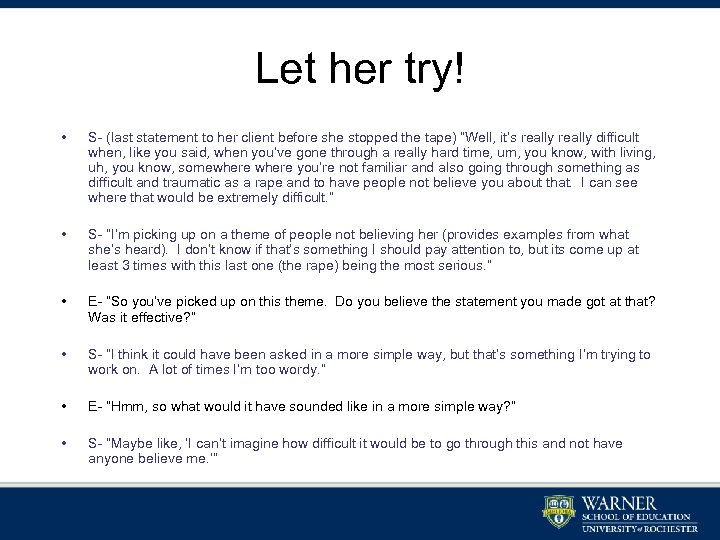 Let her try!

• S- (last statement to her client before she stopped the tape) "Well, it's really really difficult when, like you said, when you've gone through a really hard time, um, you know, with living, uh, you know, somewhere where you're not familiar and also going through something as difficult and traumatic as a rape and to have people not believe you about that. I can see where that would be extremely difficult."

• S- "I'm picking up on a theme of people not believing her (provides examples from what she's heard). I don't know if that's something I should pay attention to, but its come up at least 3 times with this last one (the rape) being the most serious."

• E- "So you've picked up on this theme. Do you believe the statement you made got at that? Was it effective?"

• S- "I think it could have been asked in a more simple way, but that's something I'm trying to work on. A lot of times I'm too wordy."

• E- "Hmm, so what would it have sounded like in a more simple way?"

• S- "Maybe like, 'I can't imagine how difficult it would be to go through this and not have anyone believe me.'"

WARNER
SCHOOL OF EDUCATION
UNIVERSITY of ROCHESTER